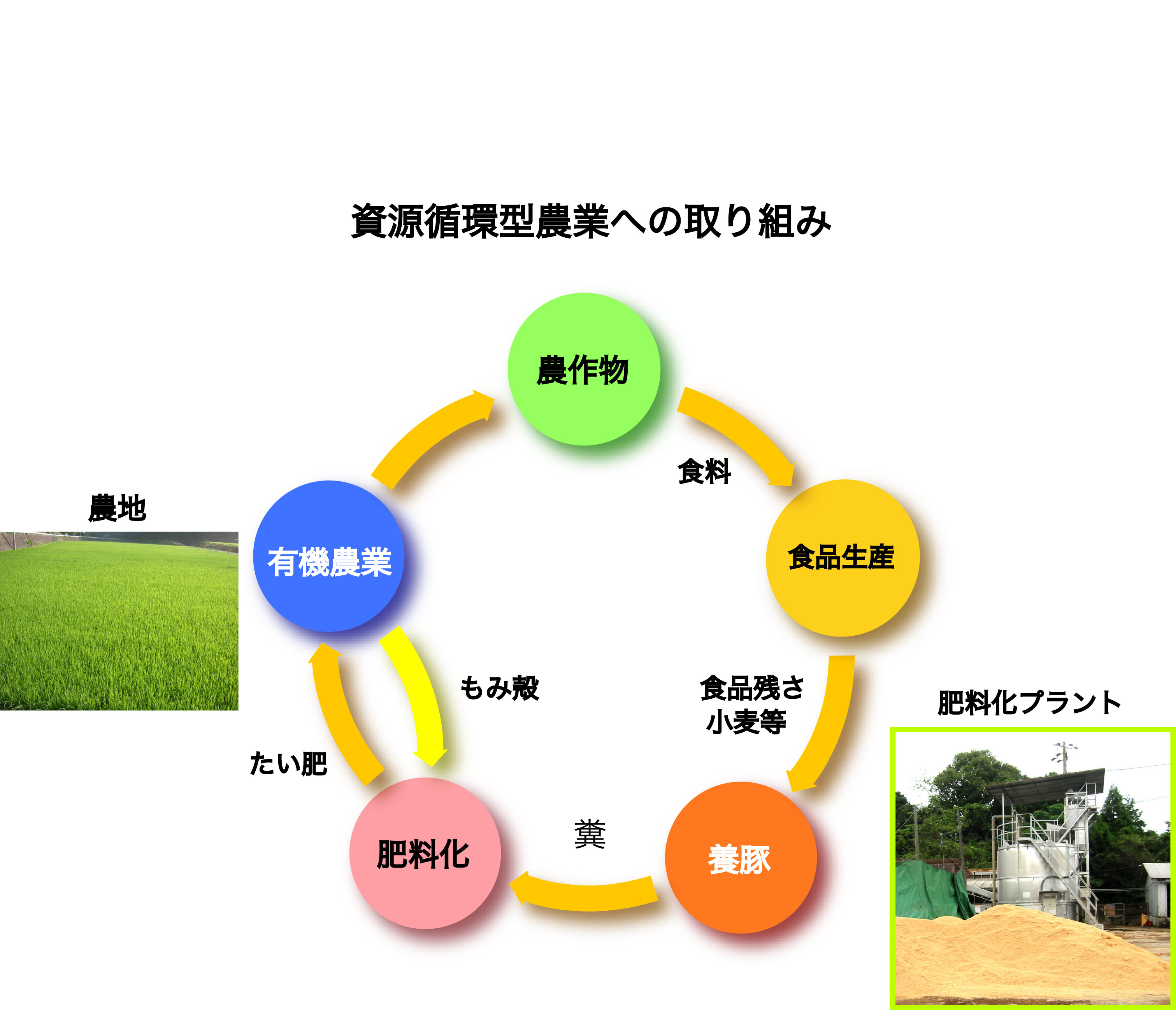 資源循環型農業への取り組み

農作物

食料

食品生産

食品残さ
小麦等

養豚

糞

肥料化

たい肥

もみ殻

有機農業

農地

肥料化プラント